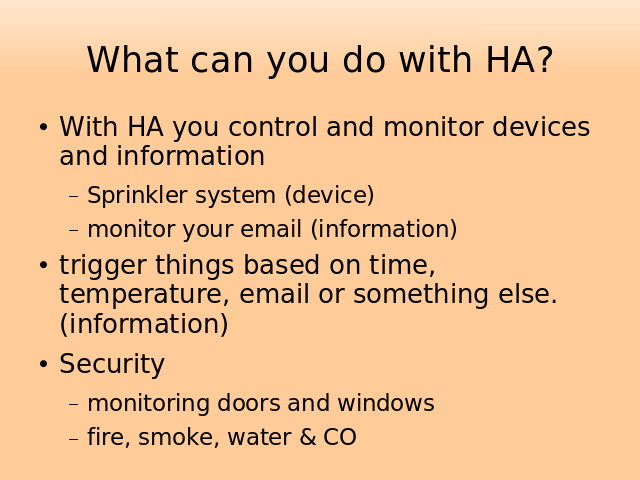 What can you do with HA?

• With HA you control and monitor devices and information

– Sprinkler system (device)

– monitor your email (information)

• trigger things based on time, temperature, email or something else. (information)

• Security

– monitoring doors and windows

– fire, smoke, water & CO